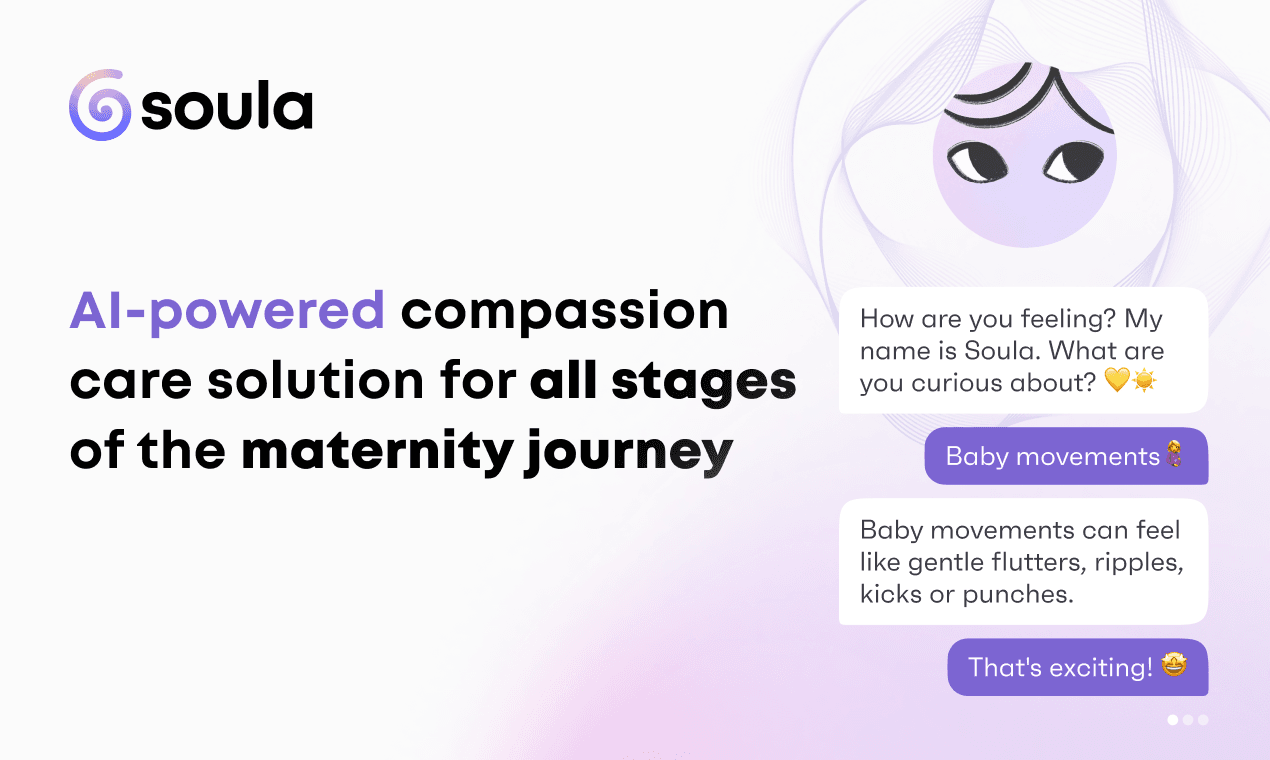 soula

AI-powered compassion care solution for all stages of the maternity journey

How are you feeling? My name is Soula. What are you curious about? 💛☀️

Baby movements🤰

Baby movements can feel like gentle flutters, ripples, kicks or punches.

That's exciting! 🤩